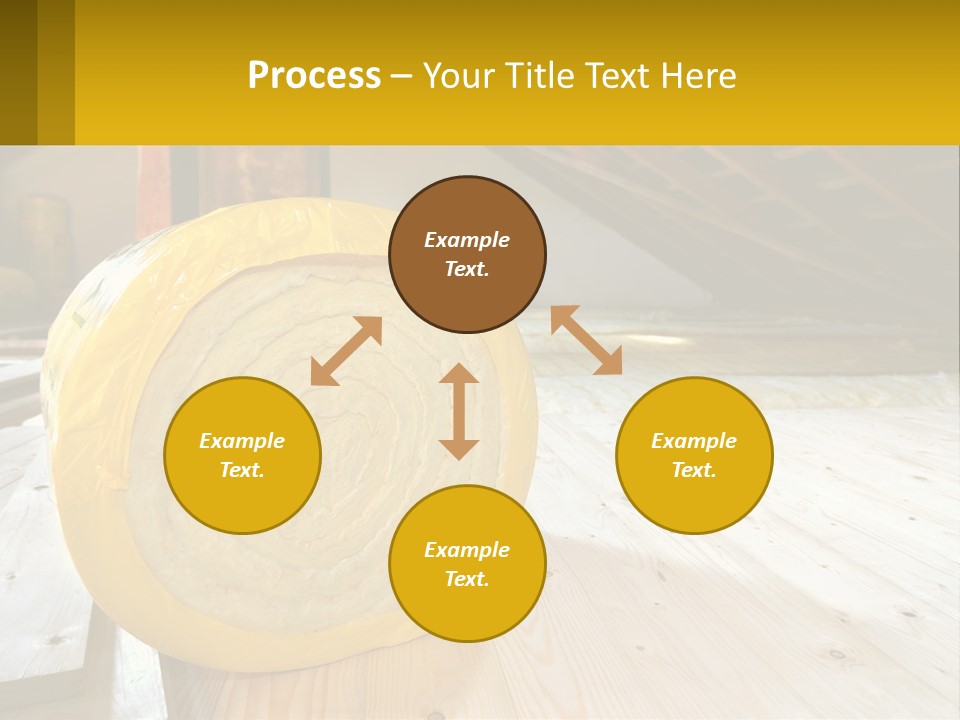 Process – Your Title Text Here

Example Text.

Example Text.

Example Text.

Example Text.